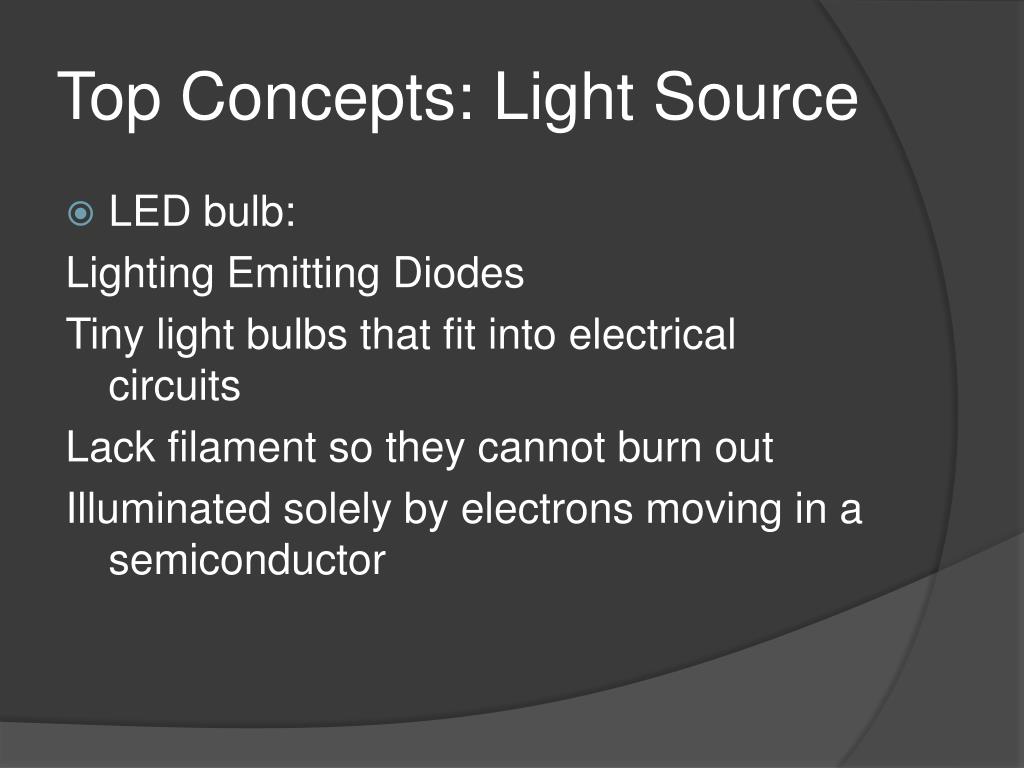 Top Concepts: Light Source

LED bulb:

Lighting Emitting Diodes

Tiny light bulbs that fit into electrical circuits

Lack filament so they cannot burn out

Illuminated solely by electrons moving in a semiconductor